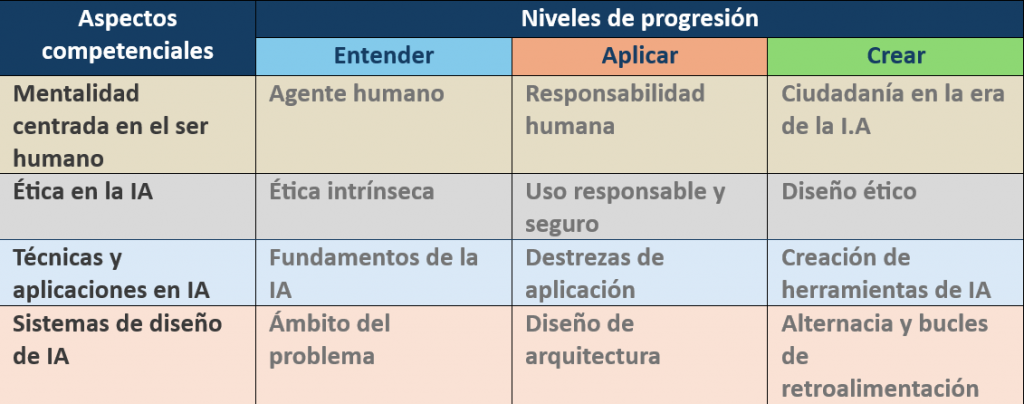 | Aspectos competenciales | Niveles de progresión | | |
|---|---|---|---|
| | Entender | Aplicar | Crear |
| Mentalidad centrada en el ser humano | Agente humano | Responsabilidad humana | Ciudadanía en la era de la I.A |
| Ética en la IA | Ética intrínseca | Uso responsable y seguro | Diseño ético |
| Técnicas y aplicaciones en IA | Fundamentos de la IA | Destrezas de aplicación | Creación de herramientas de IA |
| Sistemas de diseño de IA | Ámbito del problema | Diseño de arquitectura | Alternacia y bucles de retroalimentación |